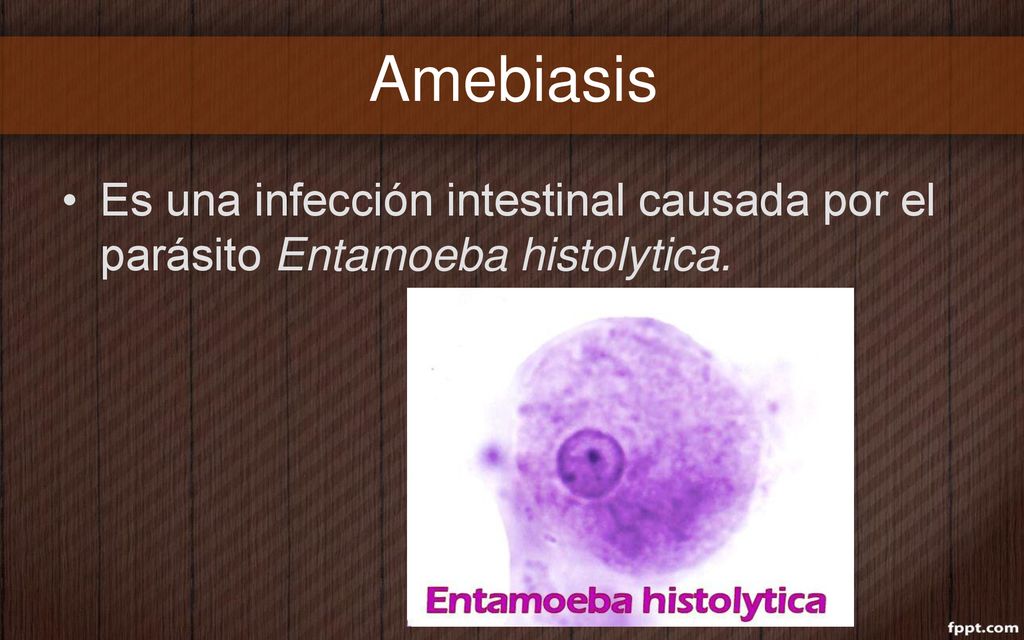 Amebiasis

• Es una infección intestinal causada por el parásito Entamoeba histolytica.

Entamoeba histolytica

fppt.com